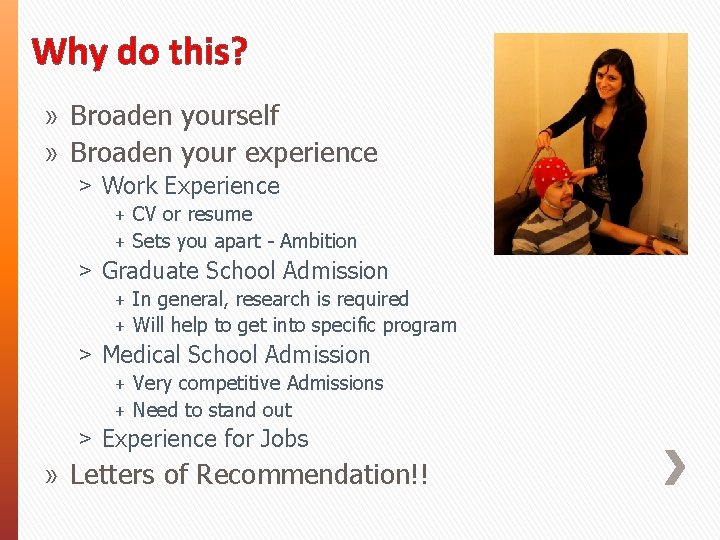 Why do this?

» Broaden yourself
» Broaden your experience
> Work Experience
+ CV or resume
+ Sets you apart - Ambition
> Graduate School Admission
+ In general, research is required
+ Will help to get into specific program
> Medical School Admission
+ Very competitive Admissions
+ Need to stand out
> Experience for Jobs
» Letters of Recommendation!!